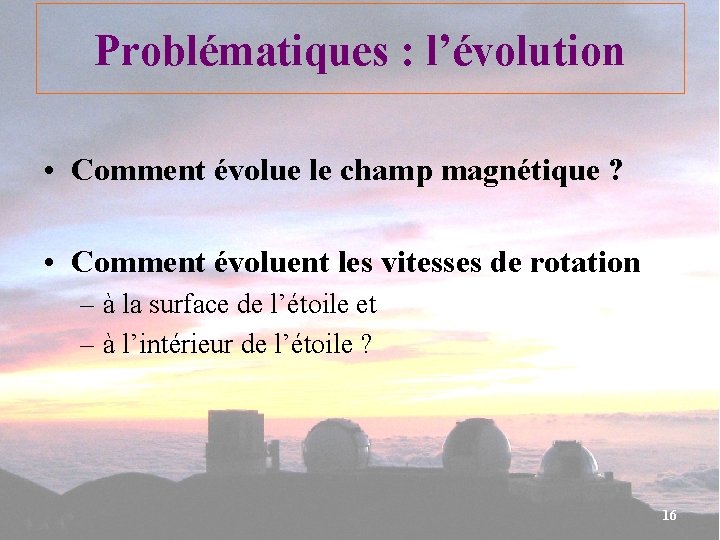 Problématiques : l’évolution

• Comment évolue le champ magnétique ?

• Comment évoluent les vitesses de rotation
– à la surface de l’étoile et
– à l’intérieur de l’étoile ?

16